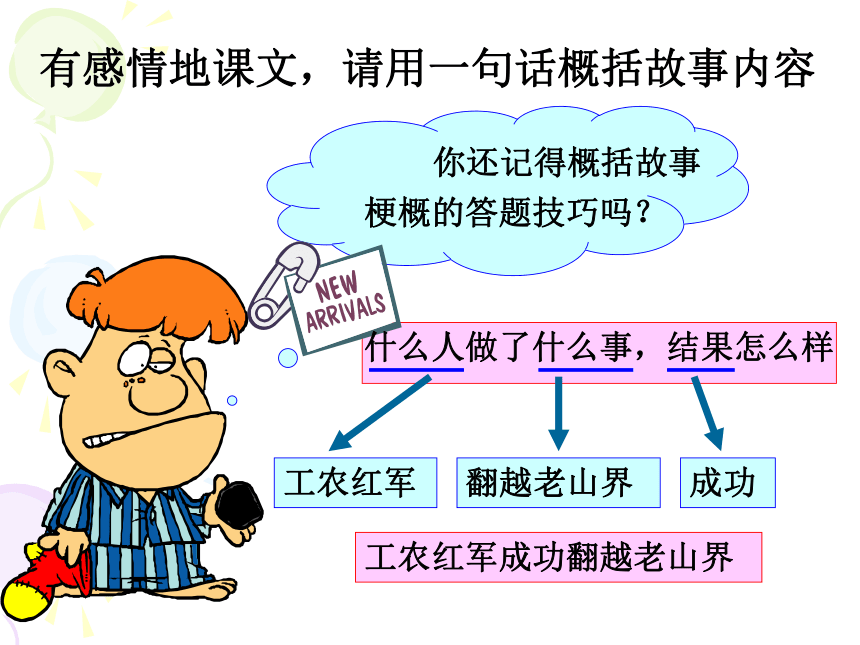 有感情地课文，请用一句话概括故事内容

你还记得概括故事梗概的答题技巧吗？

NEW ARRIVALS

什么人做了什么事，结果怎么样

工农红军

翻越老山界

成功

工农红军成功翻越老山界